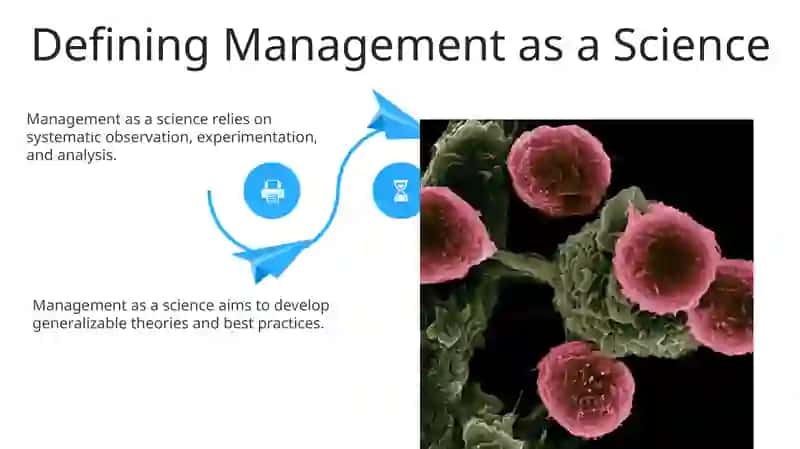 Defining Management as a Science

Management as a science relies on systematic observation, experimentation, and analysis.

Management as a science aims to develop generalizable theories and best practices.